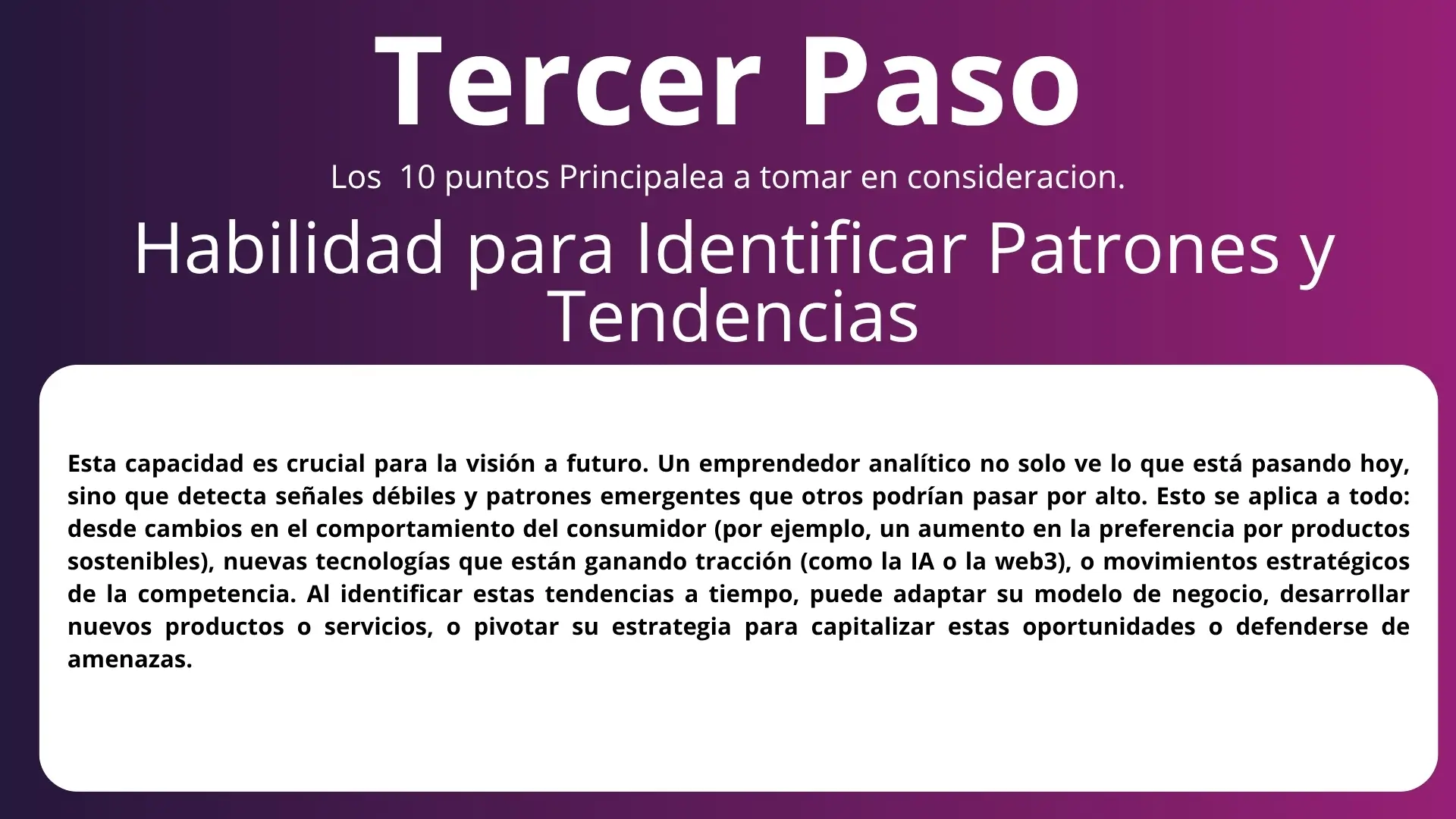 Tercer Paso

Los 10 puntos Principalea a tomar en consideracion.

Habilidad para Identificar Patrones y Tendencias

Esta capacidad es crucial para la visión a futuro. Un emprendedor analítico no solo ve lo que está pasando hoy, sino que detecta señales débiles y patrones emergentes que otros podrían pasar por alto. Esto se aplica a todo: desde cambios en el comportamiento del consumidor (por ejemplo, un aumento en la preferencia por productos sostenibles), nuevas tecnologías que están ganando tracción (como la IA o la web3), o movimientos estratégicos de la competencia. Al identificar estas tendencias a tiempo, puede adaptar su modelo de negocio, desarrollar nuevos productos o servicios, o pivotar su estrategia para capitalizar estas oportunidades o defenderse de amenazas.